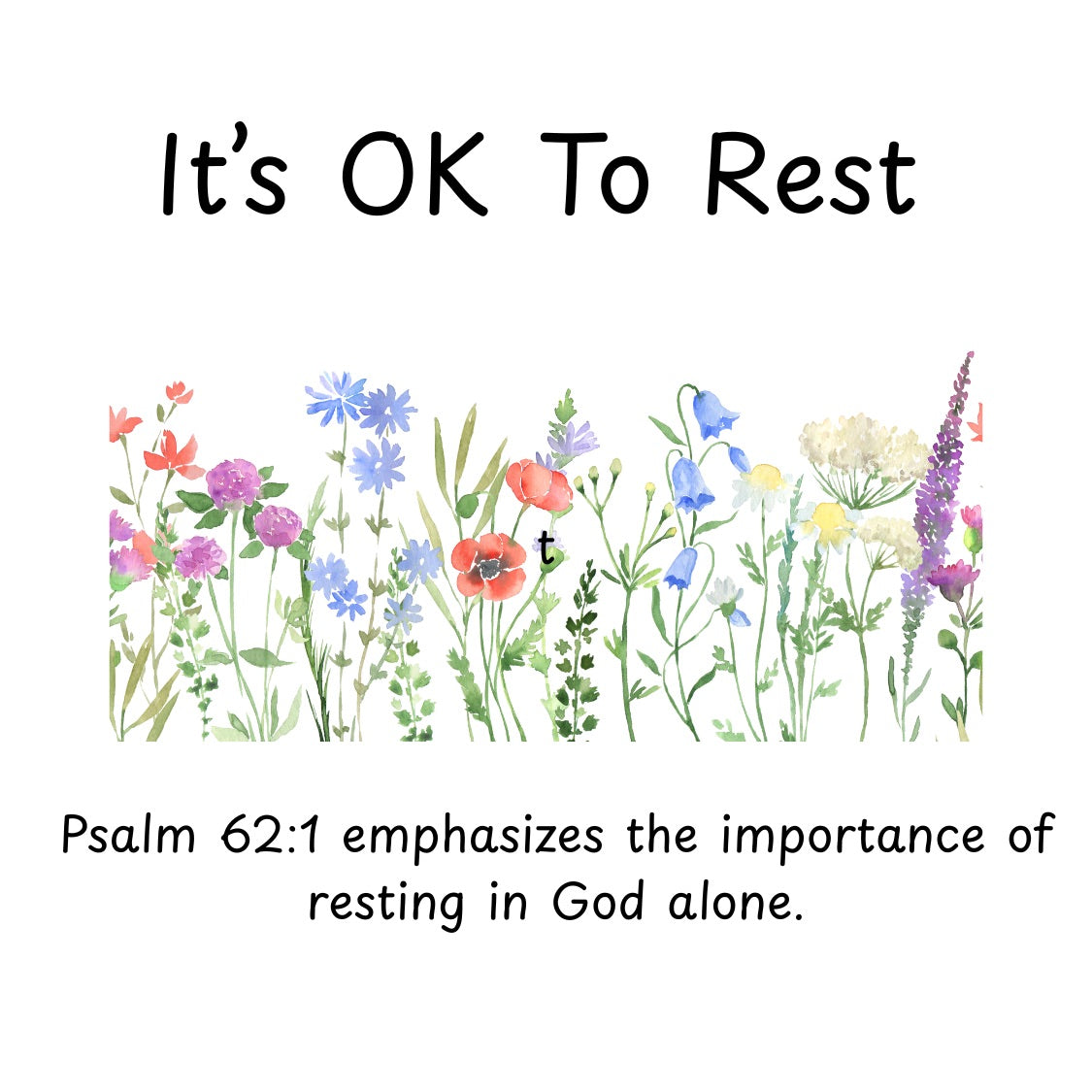 It's OK To Rest

t

Psalm 62:1 emphasizes the importance of resting in God alone.